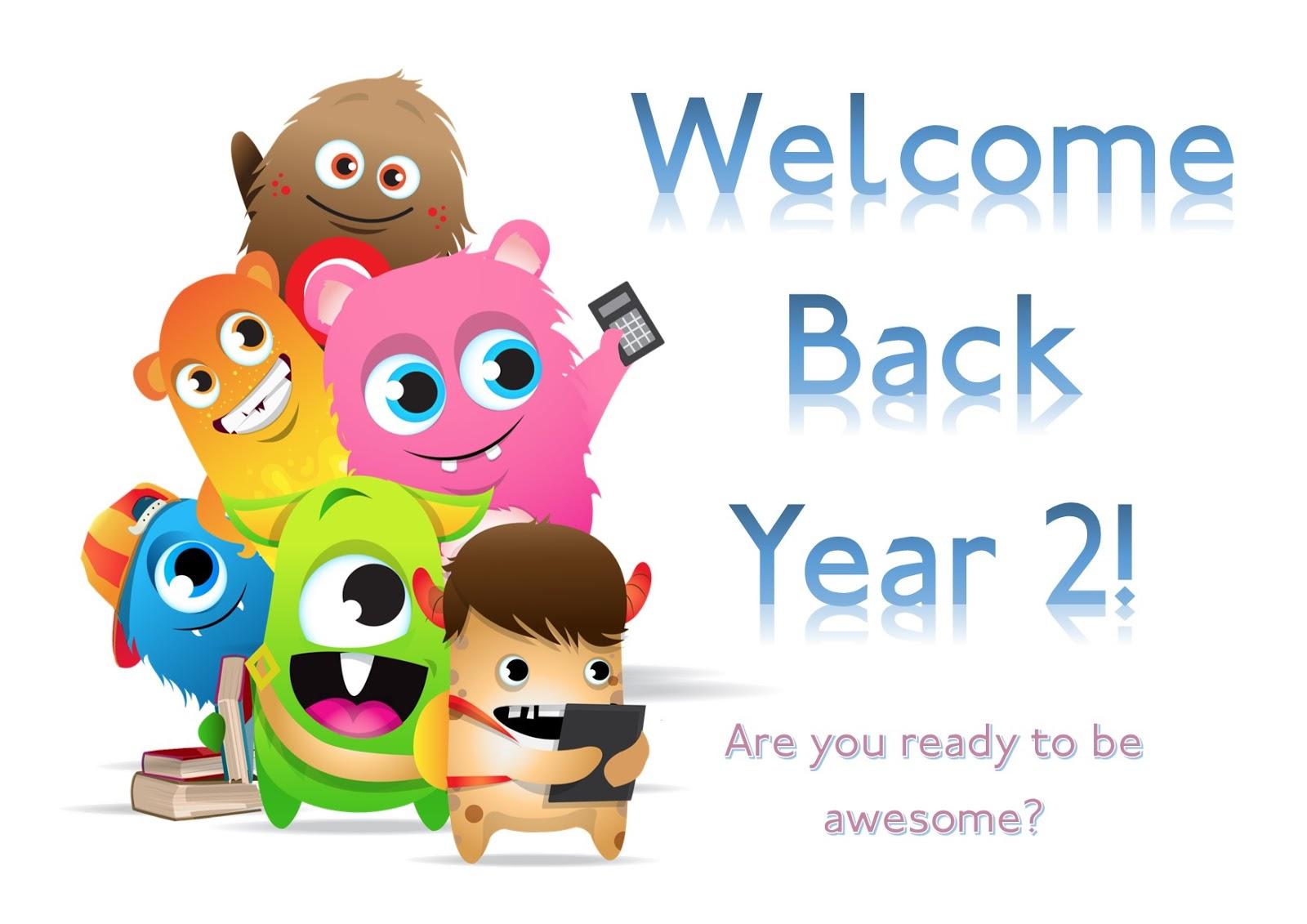 Welcome
Back
Year 2!

Are you ready to be awesome?